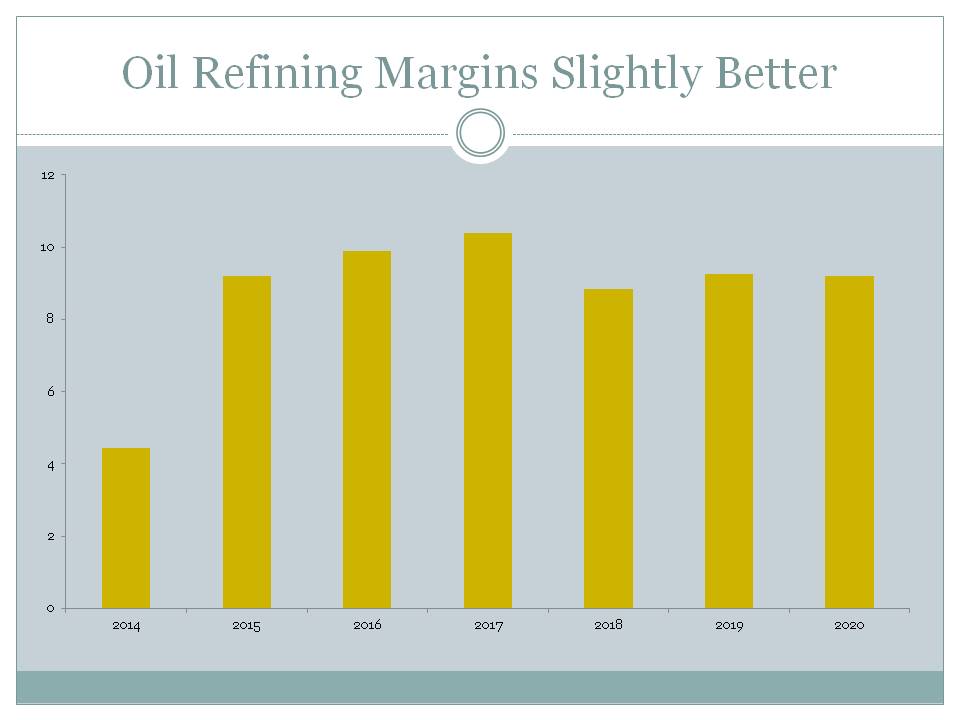 Oil Refining Margins Slightly Better

12
10
8
6
4
2
0

2014
2015
2016
2017
2018
2019
2020